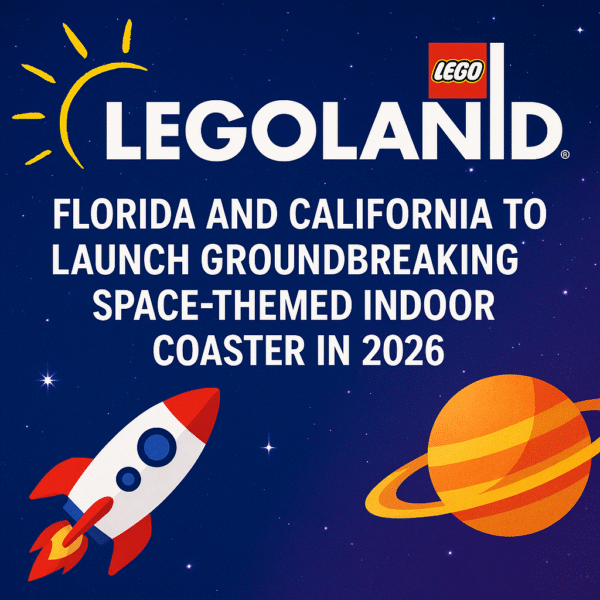 LEGO

LEGOLAND®

FLORIDA AND CALIFORNIA TO LAUNCH GROUNDBREAKING SPACE-THEMED INDOOR COASTER IN 2026